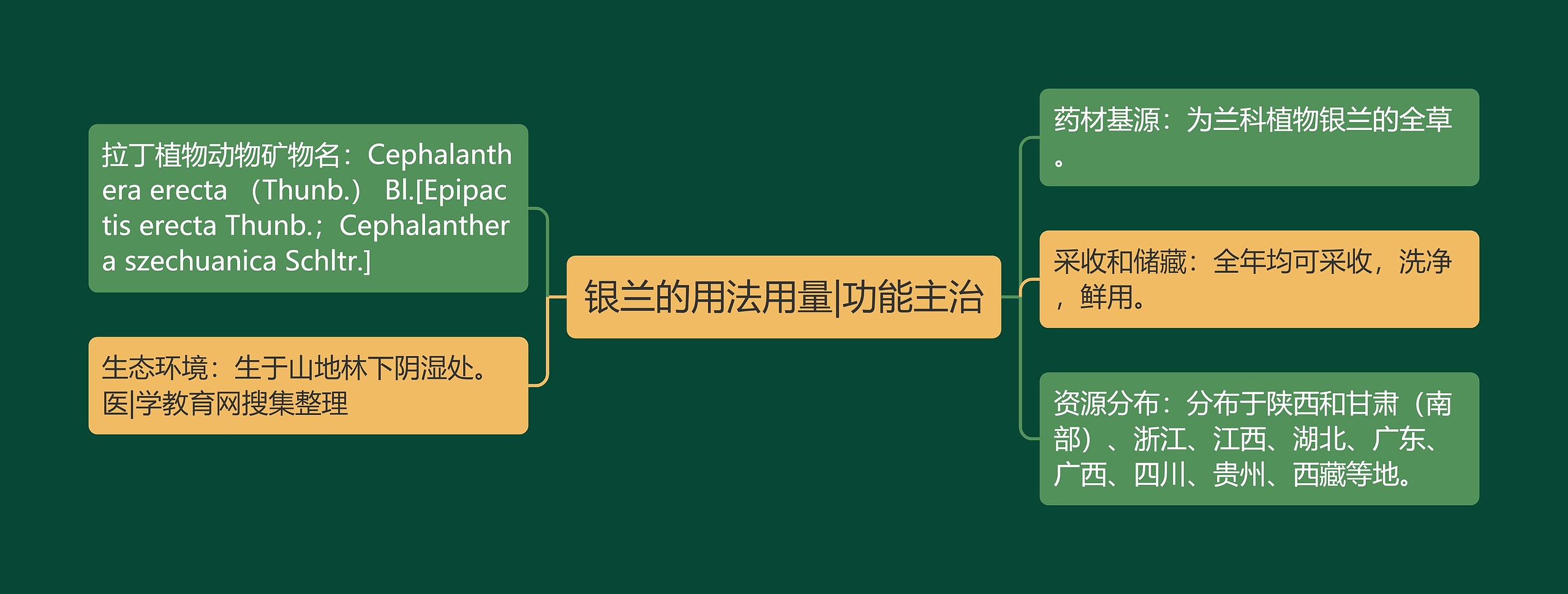 银兰的用法用量|功能主治

拉丁植物动物矿物名：Cephalanthera erecta （Thunb.） Bl.[Epipactis erecta Thunb.；Cephalanthera szechuanica Schltr.]

生态环境：生于山地林下阴湿处。医|学教育网搜集整理

药材基源：为兰科植物银兰的全草。

采收和储藏：全年均可采收，洗净，鲜用。

资源分布：分布于陕西和甘肃（南部）、浙江、江西、湖北、广东、广西、四川、贵州、西藏等地。